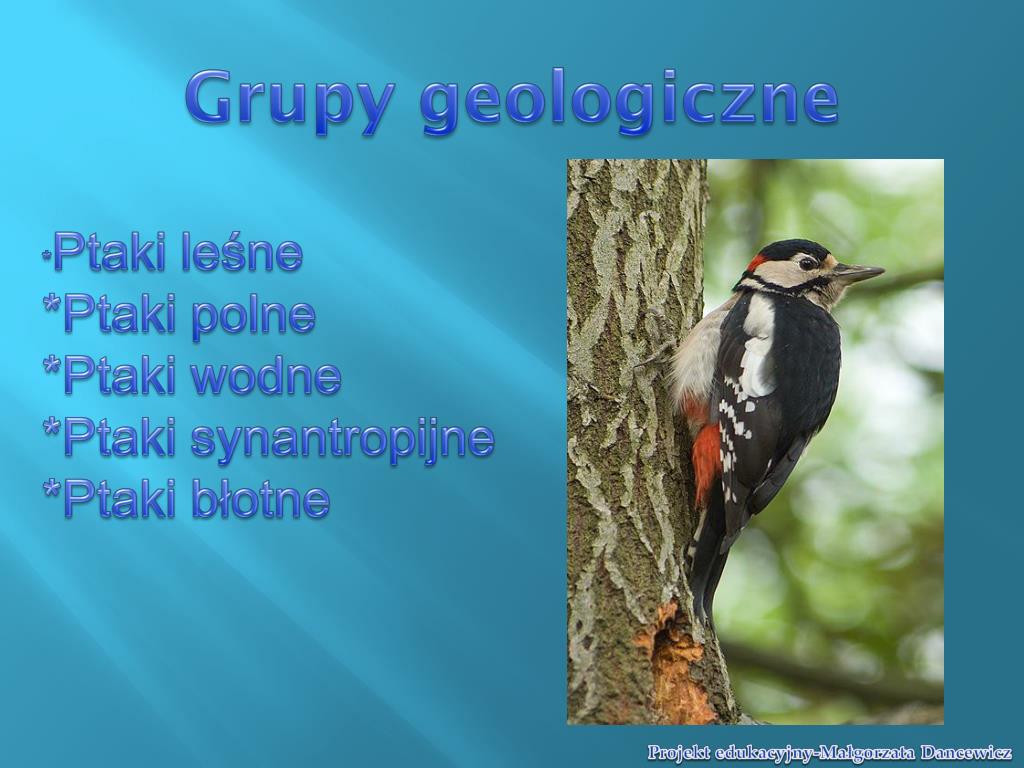 Grupy geologiczne

*Ptaki leśne
*Ptaki polne
*Ptaki wodne
*Ptaki synantropijne
*Ptaki błotne

Projekt edukacyjny-Małgorzata Dancewicz